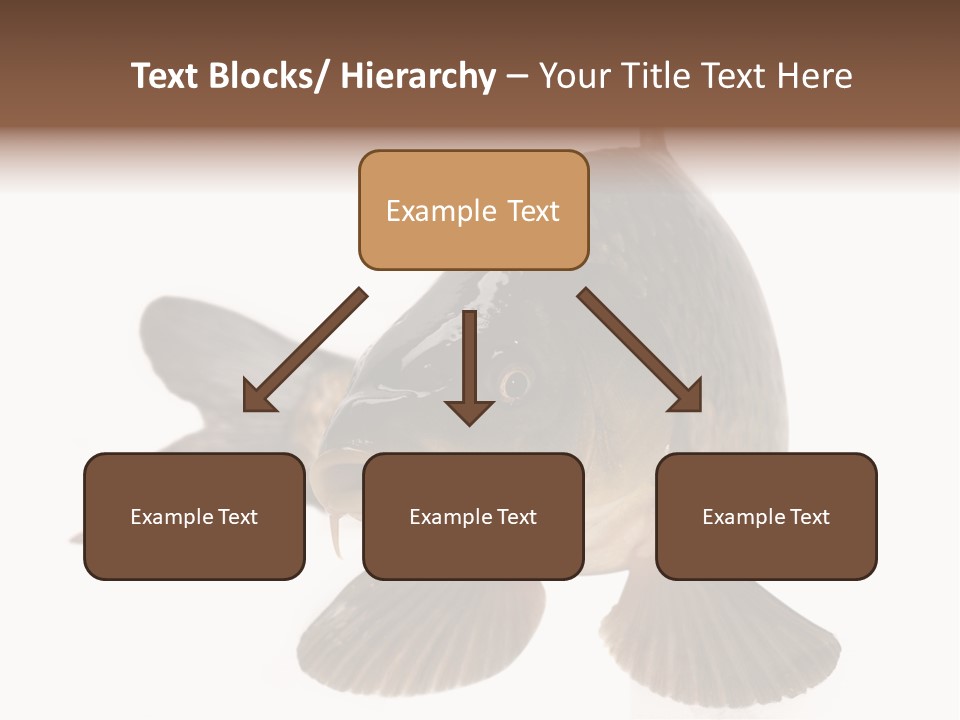 Text Blocks/ Hierarchy – Your Title Text Here

Example Text

Example Text

Example Text

Example Text